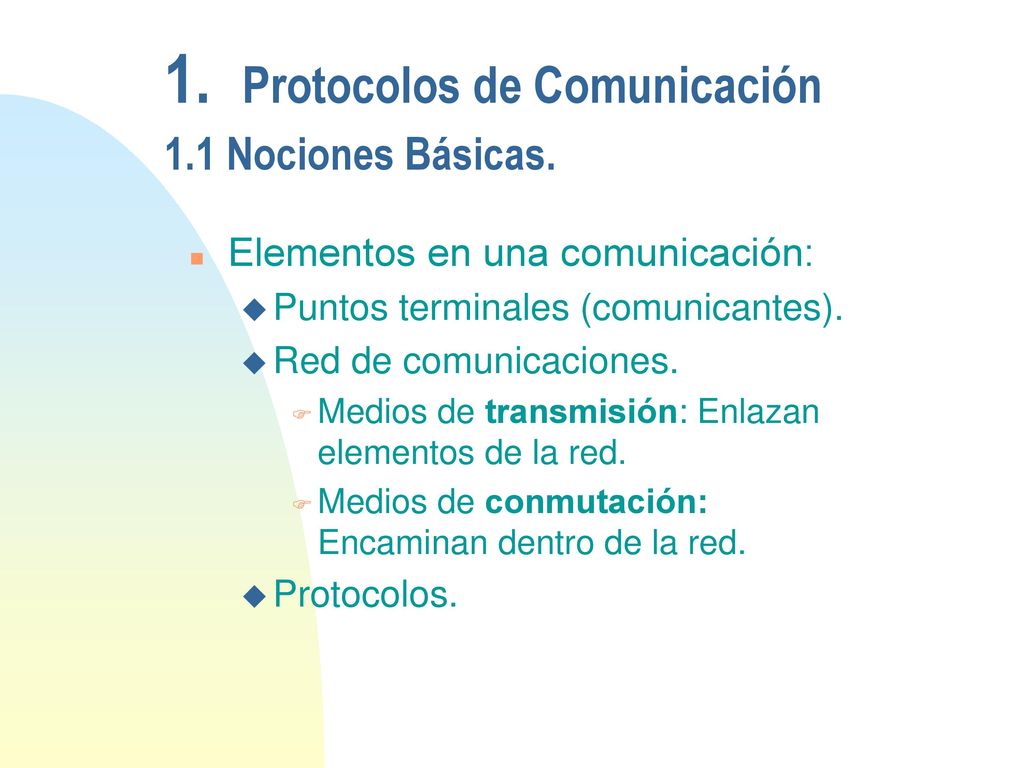 1. Protocolos de Comunicación
1.1 Nociones Básicas.

Elementos en una comunicación:

Puntos terminales (comunicantes).

Red de comunicaciones.

Medios de transmisión: Enlazan elementos de la red.

Medios de conmutación: Encaminan dentro de la red.

Protocolos.